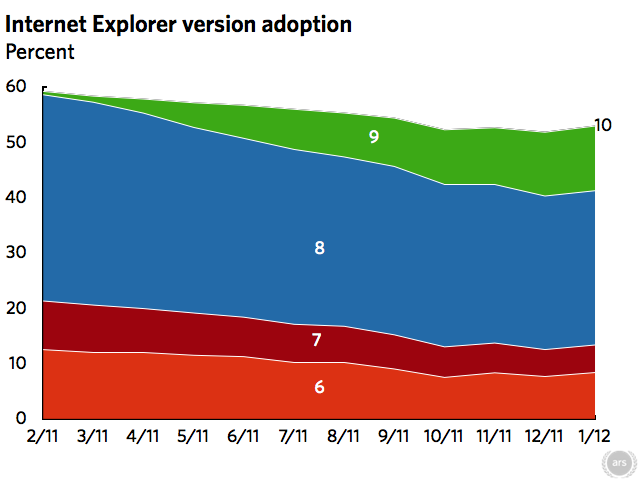 Internet Explorer version adoption
Percent

60
50
40
30
20
10
0

10
9
8
7
6

2/11 3/11 4/11 5/11 6/11 7/11 8/11 9/11 10/11 11/11 12/11 1/12

ars